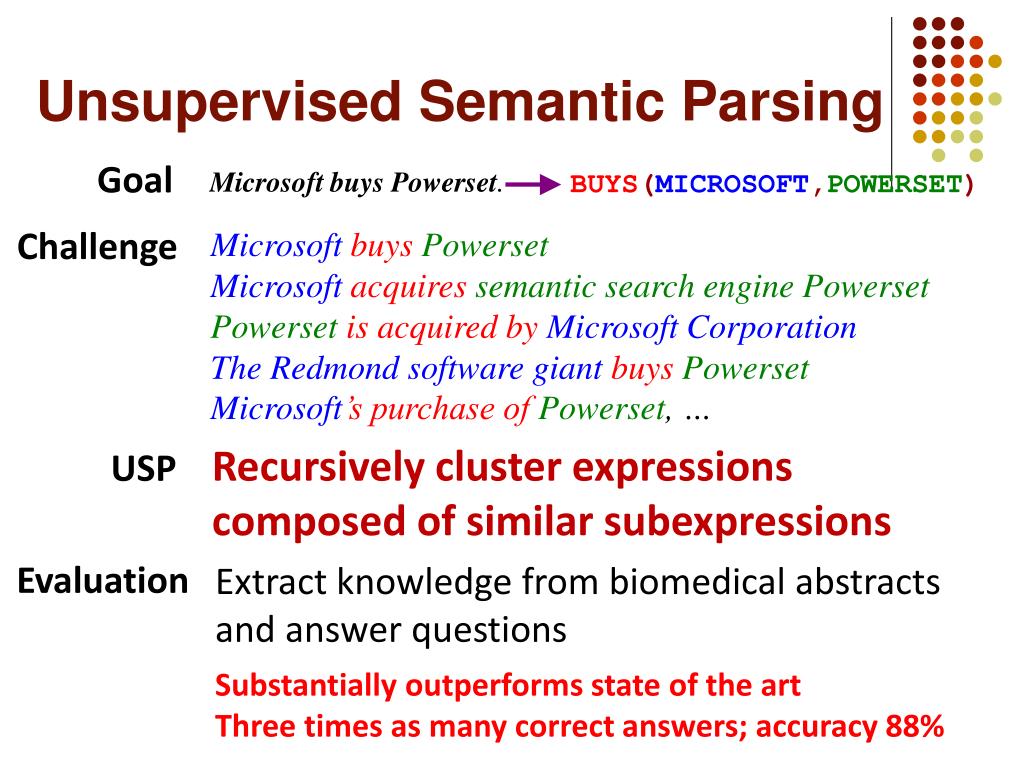 Unsupervised Semantic Parsing

Goal Microsoft buys Powerset. BUYS(MICROSOFT,POWERSET)

Challenge Microsoft buys Powerset
Microsoft acquires semantic search engine Powerset
Powerset is acquired by Microsoft Corporation
The Redmond software giant buys Powerset
Microsoft's purchase of Powerset, …

USP Recursively cluster expressions composed of similar subexpressions

Evaluation Extract knowledge from biomedical abstracts and answer questions

Substantially outperforms state of the art
Three times as many correct answers; accuracy 88%